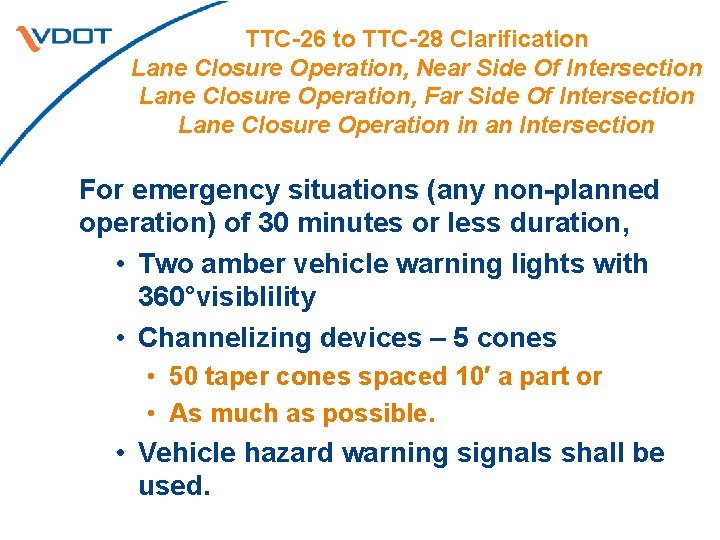 VDOT

TTC-26 to TTC-28 Clarification
Lane Closure Operation, Near Side Of Intersection
Lane Closure Operation, Far Side Of Intersection
Lane Closure Operation in an Intersection

For emergency situations (any non-planned operation) of 30 minutes or less duration,

• Two amber vehicle warning lights with 360°visiblility
• Channelizing devices – 5 cones
  • 50 taper cones spaced 10′ a part or
  • As much as possible.
• Vehicle hazard warning signals shall be used.